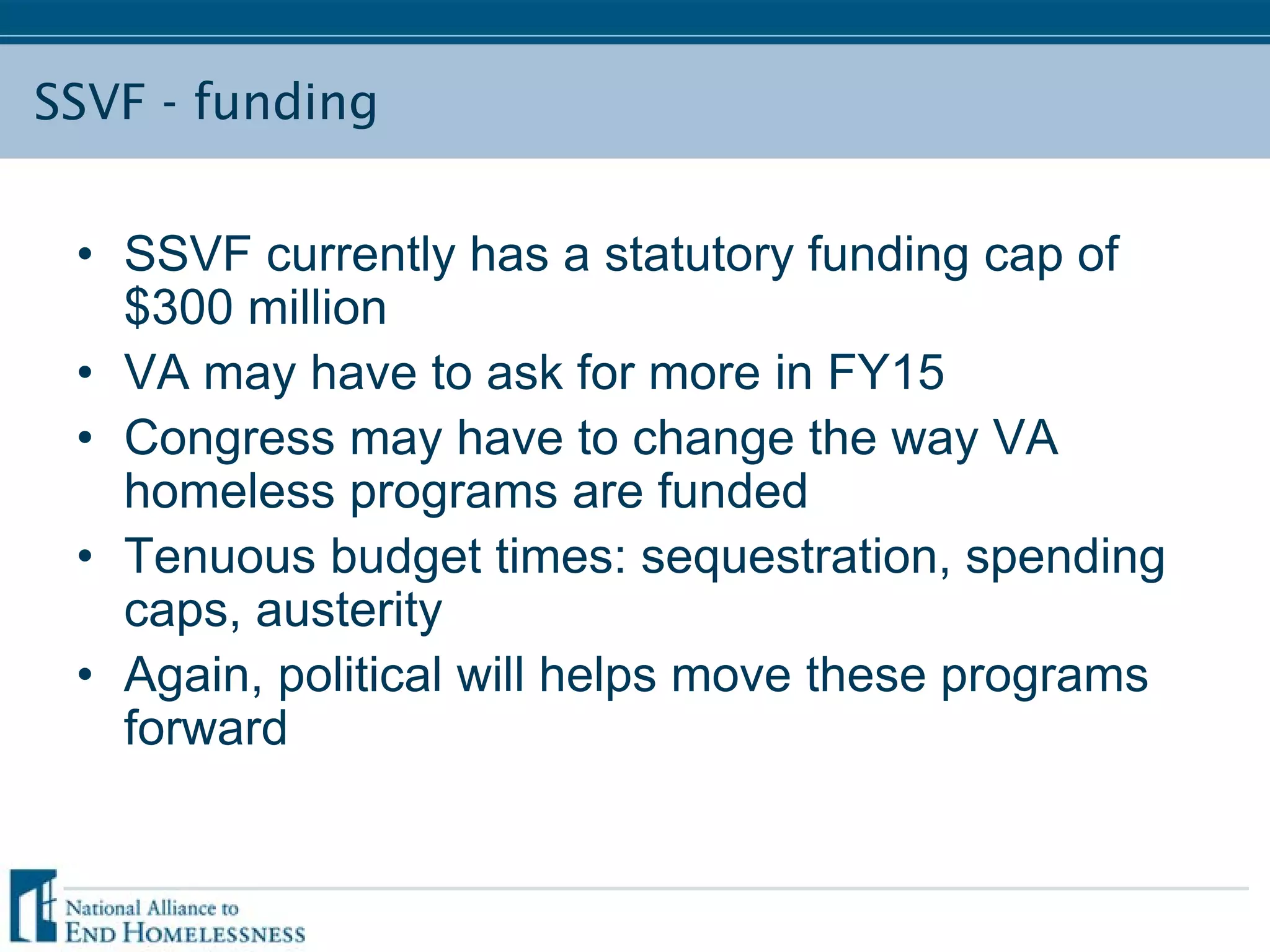 SSVF - funding

• SSVF currently has a statutory funding cap of $300 million
• VA may have to ask for more in FY15
• Congress may have to change the way VA homeless programs are funded
• Tenuous budget times: sequestration, spending caps, austerity
• Again, political will helps move these programs forward

National Alliance to
END HOMELESSNESS